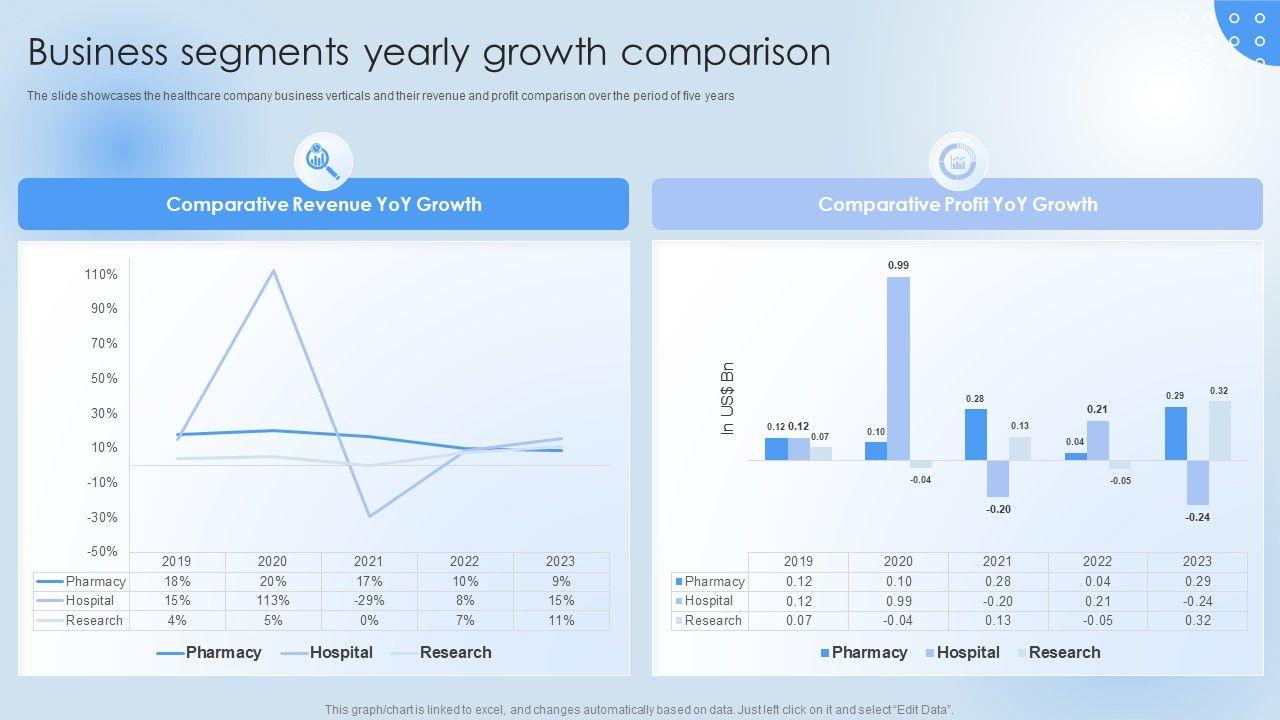 Business segments yearly growth comparison

The slide showcases the healthcare company business verticals and their revenue and profit comparison over the period of five years

Comparative Revenue YoY Growth

110%
90%
70%
50%
30%
10%
-10%
-30%
-50%

| | 2019 | 2020 | 2021 | 2022 | 2023 |
|---|---|---|---|---|---|
| Pharmacy | 18% | 20% | 17% | 10% | 9% |
| Hospital | 15% | 113% | -29% | 8% | 15% |
| Research | 4% | 5% | 0% | 7% | 11% |

Pharmacy Hospital Research

Comparative Profit YoY Growth

In US$ Bn

0.12 0.12 0.07 0.10 0.99 -0.04 0.28 -0.20 0.13 0.04 0.21 -0.05 0.29 -0.24 0.32

| | 2019 | 2020 | 2021 | 2022 | 2023 |
|---|---|---|---|---|---|
| Pharmacy | 0.12 | 0.10 | 0.28 | 0.04 | 0.29 |
| Hospital | 0.12 | 0.99 | -0.20 | 0.21 | -0.24 |
| Research | 0.07 | -0.04 | 0.13 | -0.05 | 0.32 |

Pharmacy Hospital Research

This graph/chart is linked to excel, and changes automatically based on data. Just left click on it and select "Edit Data".